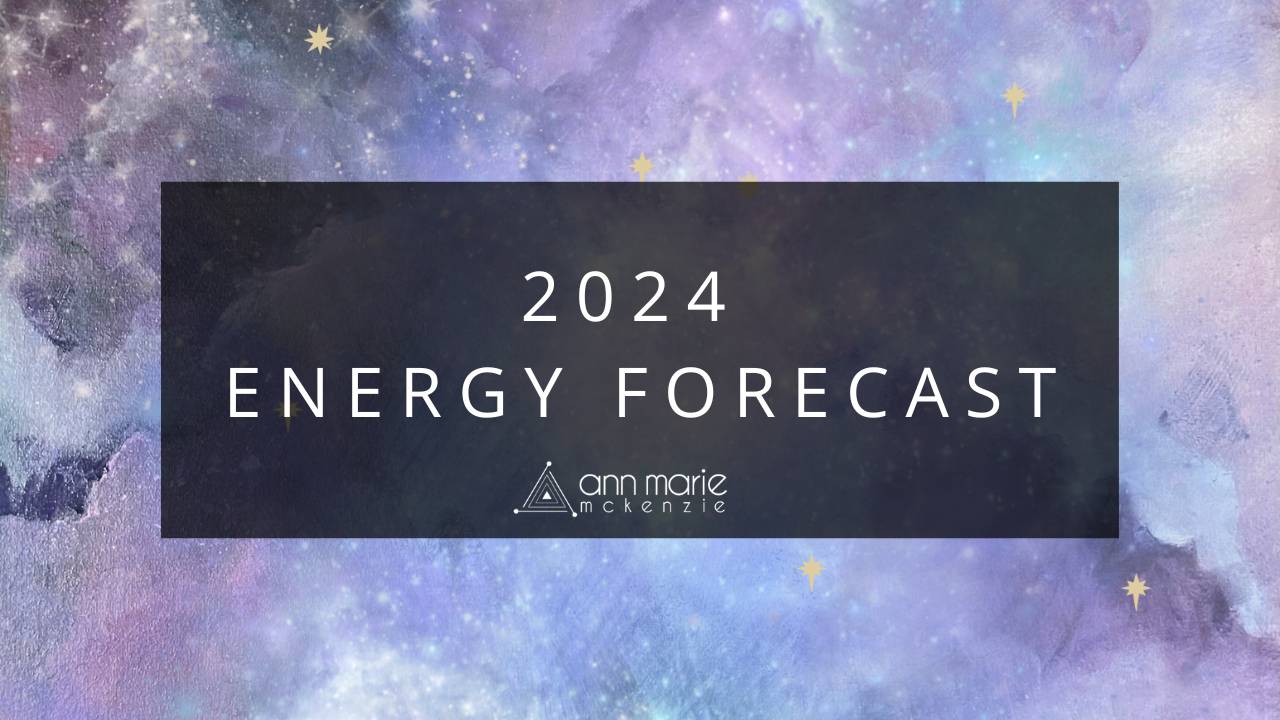 2024
ENERGY FORECAST

ann marie
mckenzie